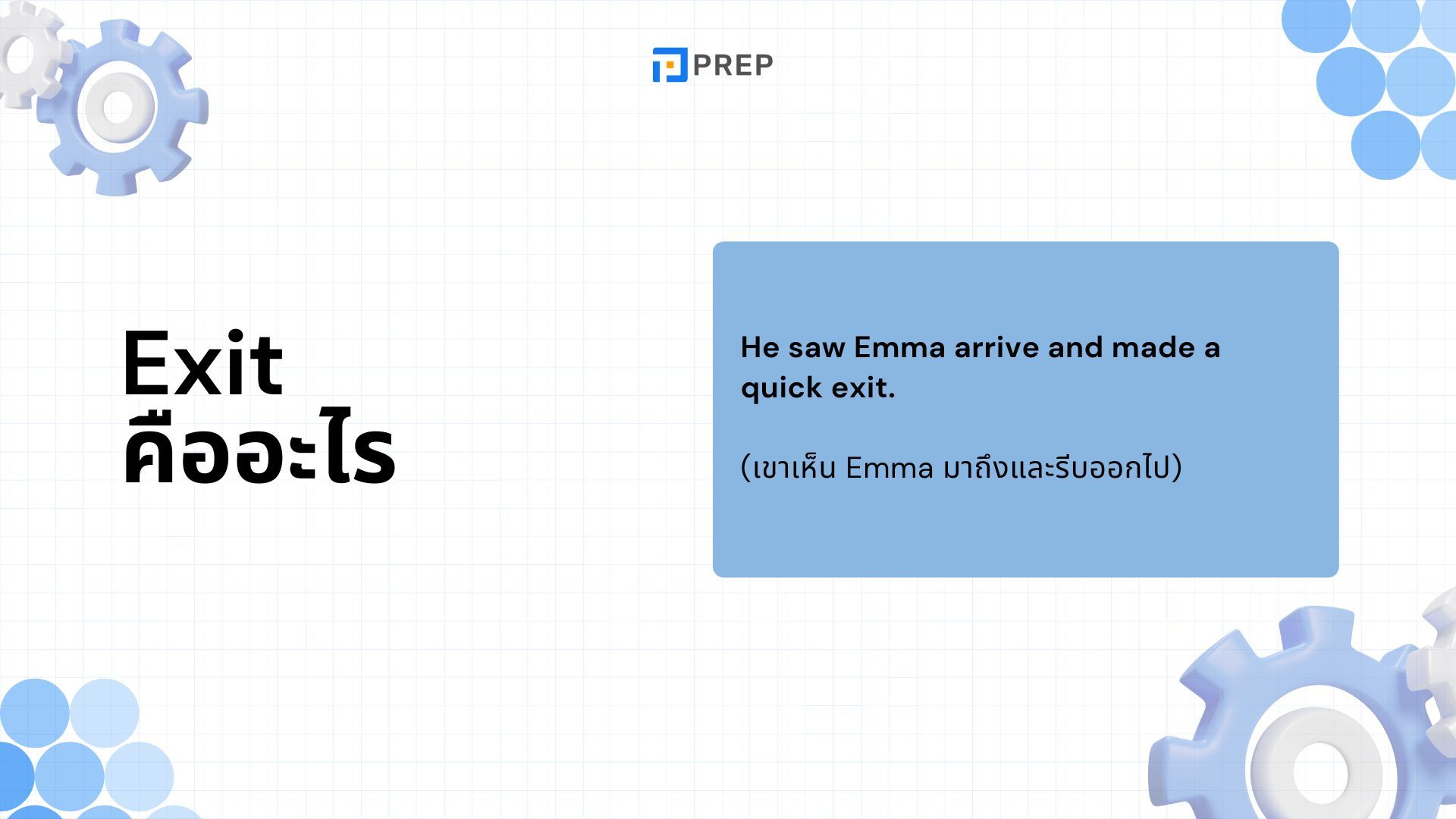 PREP

Exit
คืออะไร

He saw Emma arrive and made a quick exit.

(เขาเห็น Emma มาถึงและรีบออกไป)